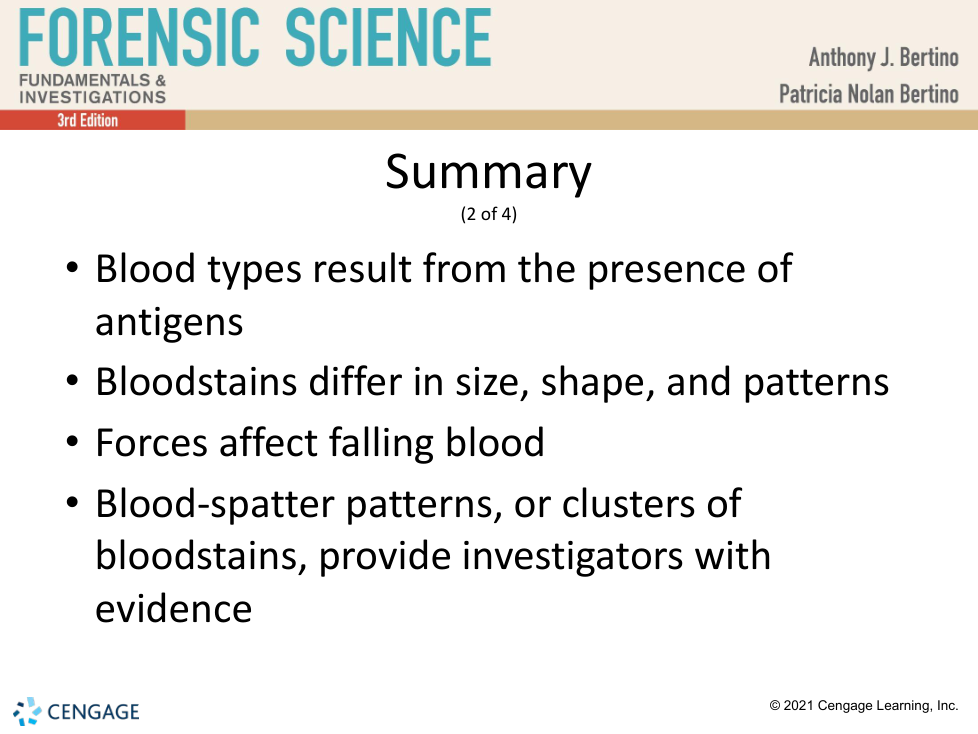 FORENSIC SCIENCE
FUNDAMENTALS & INVESTIGATIONS
3rd Edition

Anthony J. Bertino
Patricia Nolan Bertino

Summary
(2 of 4)

• Blood types result from the presence of antigens
• Bloodstains differ in size, shape, and patterns
• Forces affect falling blood
• Blood-spatter patterns, or clusters of bloodstains, provide investigators with evidence

CENGAGE

© 2021 Cengage Learning, Inc.